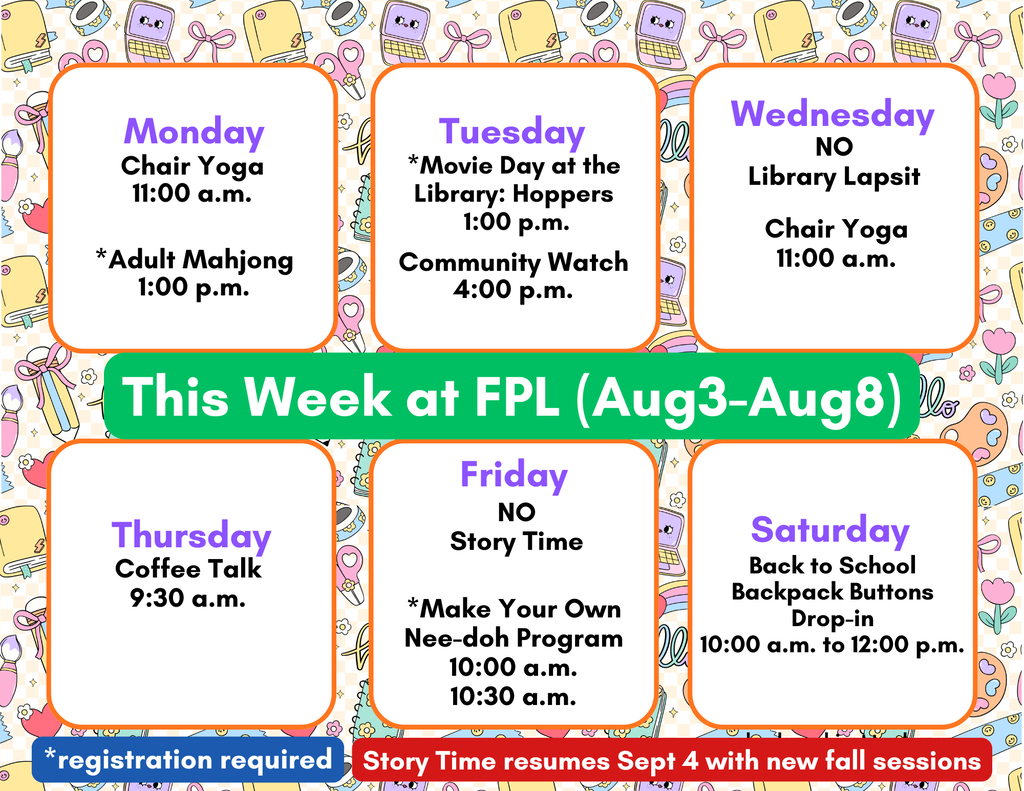 Monday
Chair Yoga
11:00 a.m.

*Adult Mahjong
1:00 p.m.

Tuesday
*Movie Day at the Library: Hoppers
1:00 p.m.

Community Watch
4:00 p.m.

Wednesday
NO
Library Lapsit

Chair Yoga
11:00 a.m.

This Week at FPL (Aug3-Aug8)

Thursday
Coffee Talk
9:30 a.m.

Friday
NO
Story Time

*Make Your Own Nee-doh Program
10:00 a.m.
10:30 a.m.

Saturday
Back to School Backpack Buttons Drop-in
10:00 a.m. to 12:00 p.m.

*registration required

Story Time resumes Sept 4 with new fall sessions